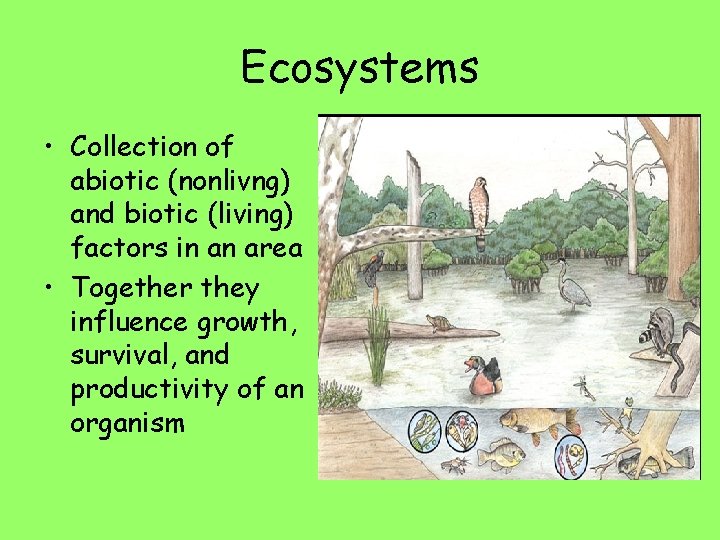 Ecosystems

• Collection of abiotic (nonlivng) and biotic (living) factors in an area

• Together they influence growth, survival, and productivity of an organism